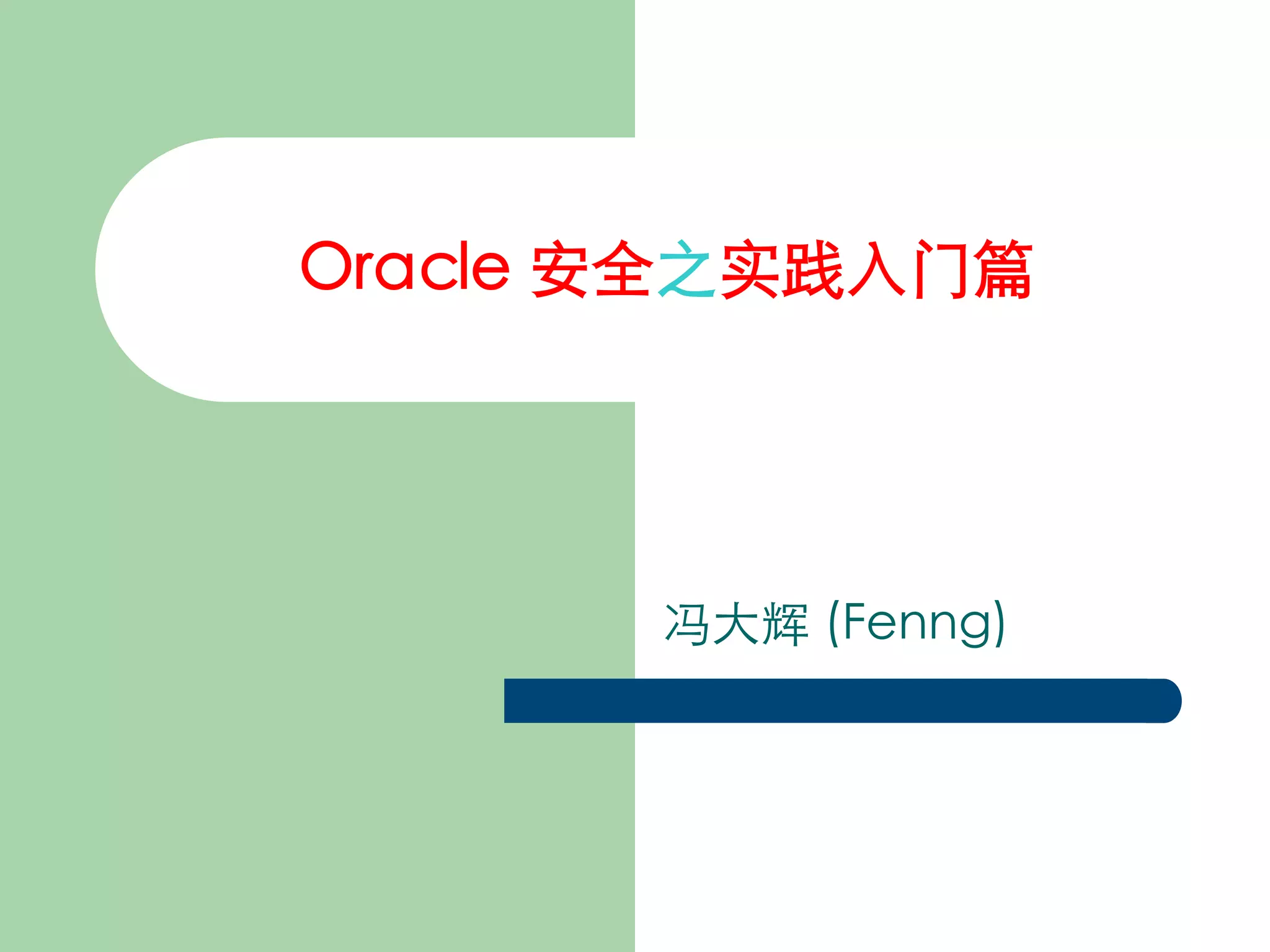 Oracle 安全之实践入门篇

冯大辉 (Fenng)